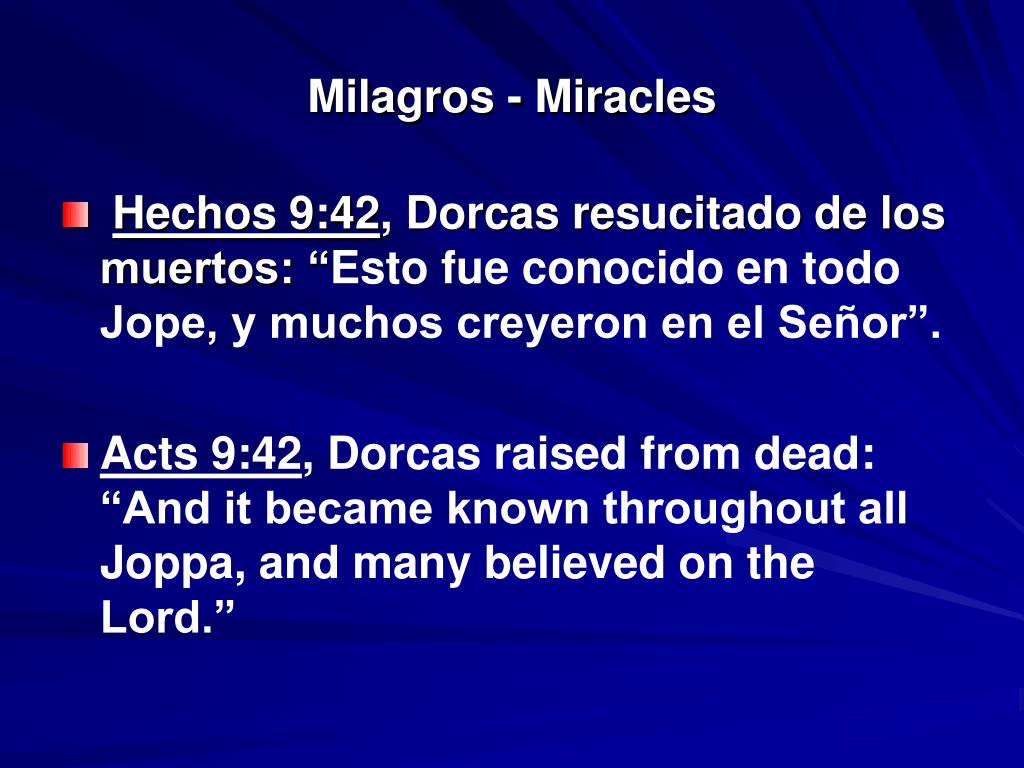 Milagros - Miracles

Hechos 9:42, Dorcas resucitado de los muertos: “Esto fue conocido en todo Jope, y muchos creyeron en el Señor”.

Acts 9:42, Dorcas raised from dead: “And it became known throughout all Joppa, and many believed on the Lord.”